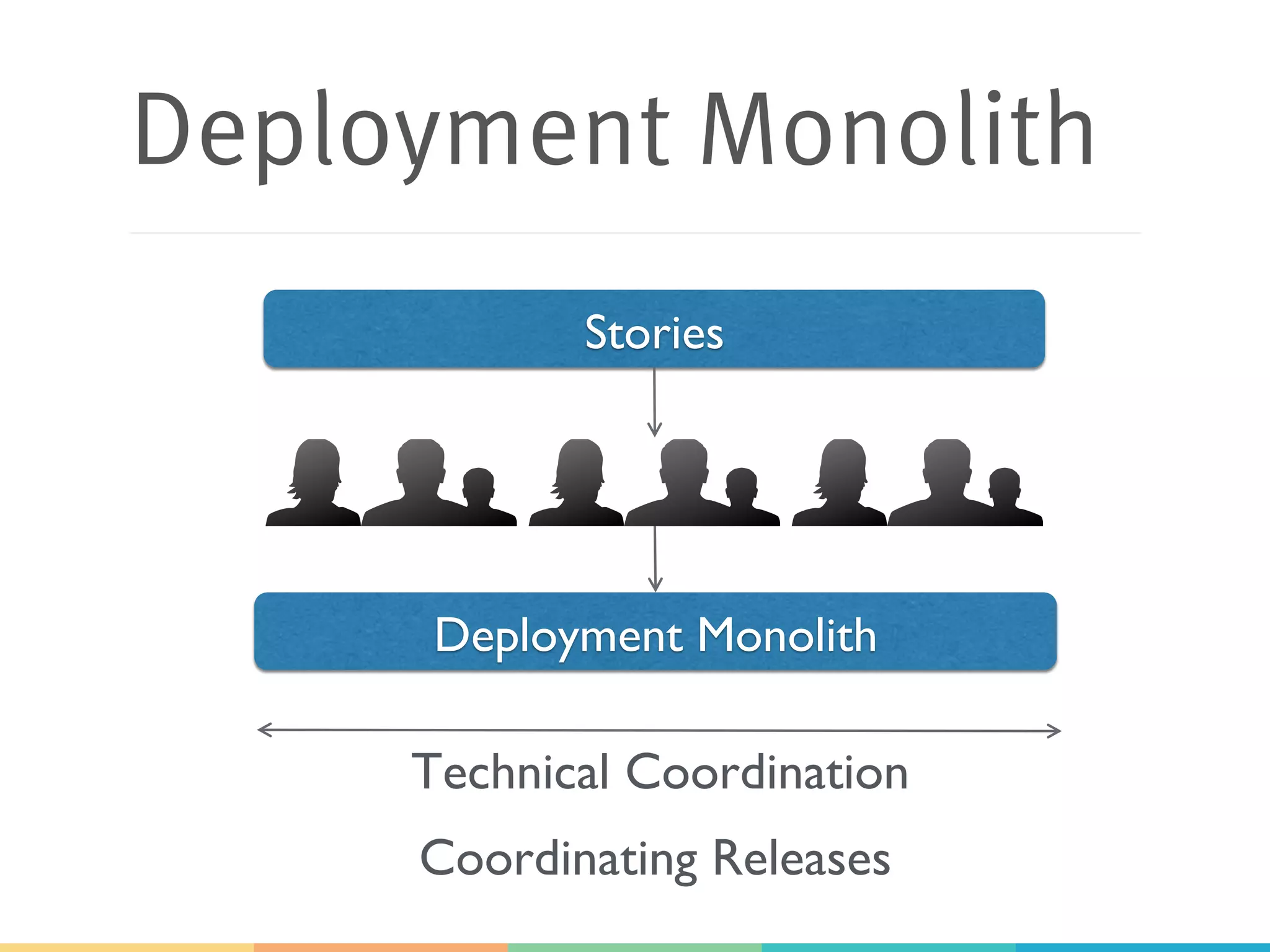 Deployment Monolith

Stories

Deployment Monolith

Technical Coordination

Coordinating Releases